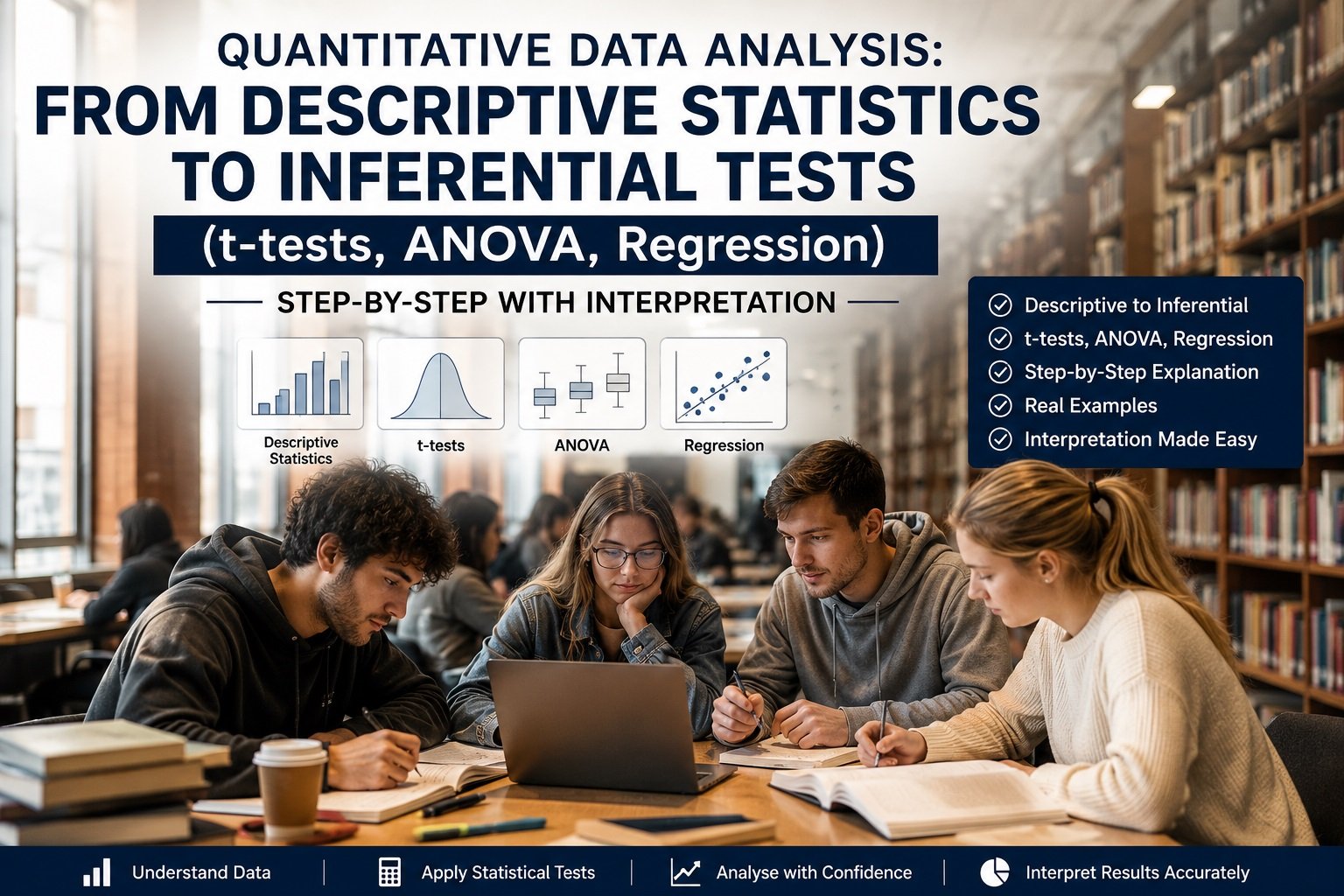 QUANTITATIVE DATA ANALYSIS:
FROM DESCRIPTIVE STATISTICS TO INFERENTIAL TESTS
(t-tests, ANOVA, Regression)

STEP-BY-STEP WITH INTERPRETATION

Descriptive Statistics
t-tests
ANOVA
Regression

Descriptive to Inferential
t-tests, ANOVA, Regression
Step-by-Step Explanation
Real Examples
Interpretation Made Easy

Understand Data | Apply Statistical Tests | Analyse with Confidence | Interpret Results Accurately